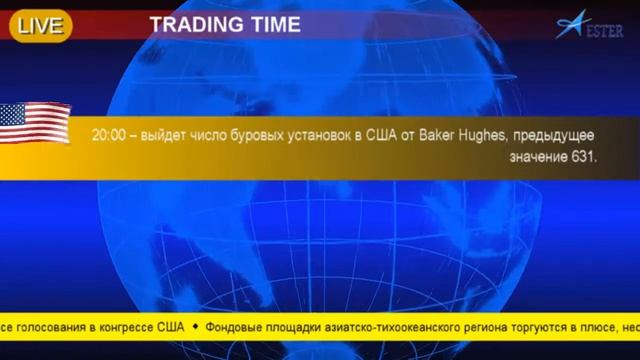 LIVE

TRADING TIME

ESTER

20:00 – выйдет число буровых установок в США от Baker Hughes, предыдущее значение 631.

се голосования в конгрессе США ◆ Фондовые площадки азиатско-тихоокеанского региона торгуются в плюсе, нес